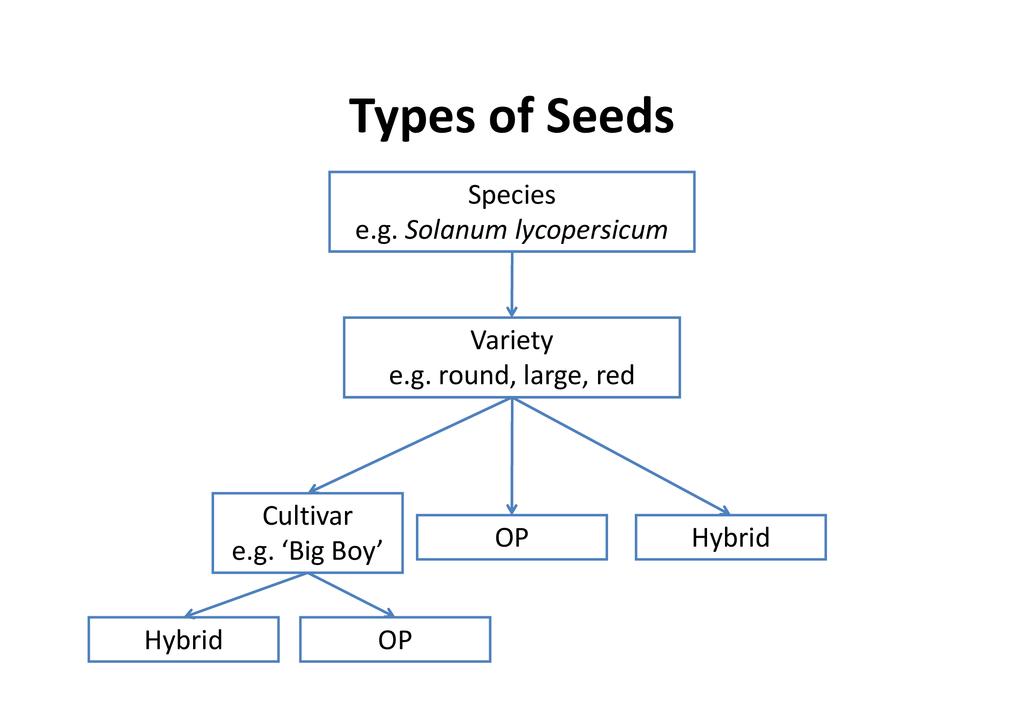 Types of Seeds

Species
e.g. Solanum lycopersicum

Variety
e.g. round, large, red

Cultivar
e.g. ‘Big Boy’

OP

Hybrid

Hybrid

OP